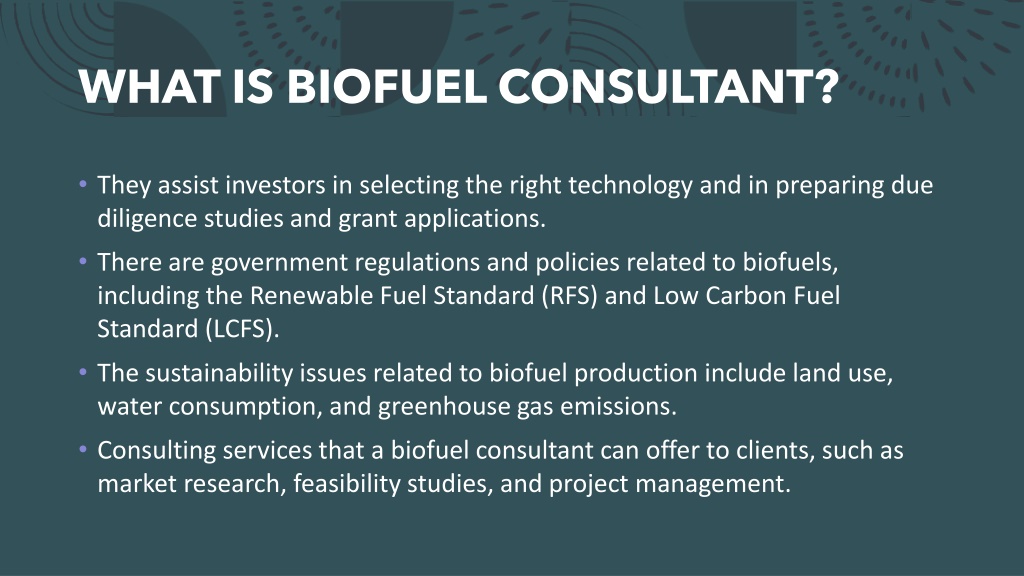 WHAT IS BIOFUEL CONSULTANT?

• They assist investors in selecting the right technology and in preparing due diligence studies and grant applications.

• There are government regulations and policies related to biofuels, including the Renewable Fuel Standard (RFS) and Low Carbon Fuel Standard (LCFS).

• The sustainability issues related to biofuel production include land use, water consumption, and greenhouse gas emissions.

• Consulting services that a biofuel consultant can offer to clients, such as market research, feasibility studies, and project management.